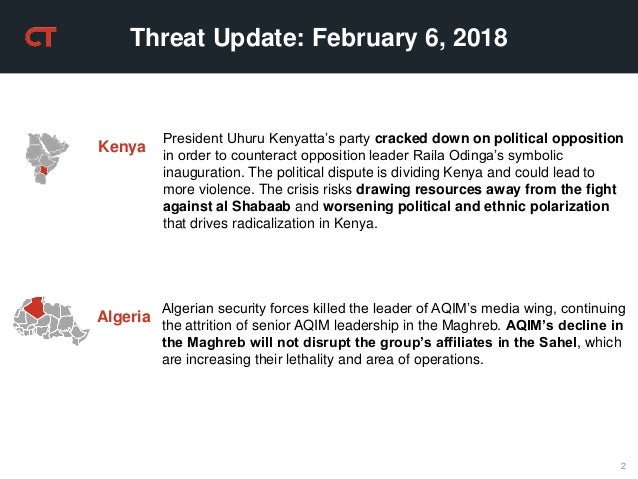 CT

Threat Update: February 6, 2018

Kenya

President Uhuru Kenyatta's party cracked down on political opposition in order to counteract opposition leader Raila Odinga's symbolic inauguration. The political dispute is dividing Kenya and could lead to more violence. The crisis risks drawing resources away from the fight against al Shabaab and worsening political and ethnic polarization that drives radicalization in Kenya.

Algeria

Algerian security forces killed the leader of AQIM's media wing, continuing the attrition of senior AQIM leadership in the Maghreb. AQIM's decline in the Maghreb will not disrupt the group's affiliates in the Sahel, which are increasing their lethality and area of operations.

2